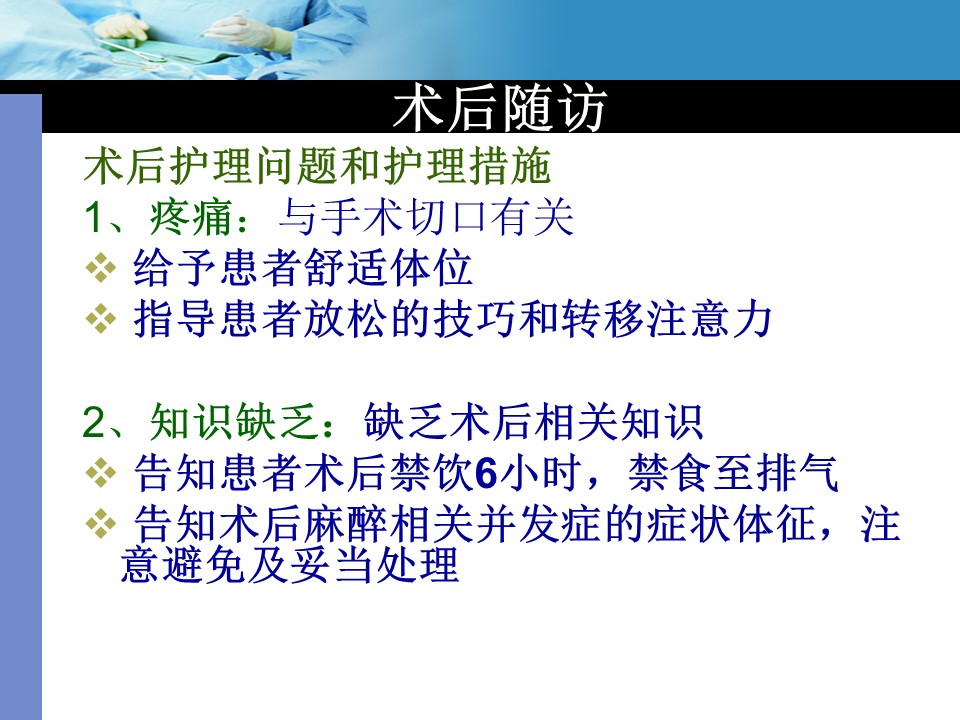 术后随访

术后护理问题和护理措施
1、疼痛：与手术切口有关
❖ 给予患者舒适体位
❖ 指导患者放松的技巧和转移注意力

2、知识缺乏：缺乏术后相关知识
❖ 告知患者术后禁饮6小时，禁食至排气
❖ 告知术后麻醉相关并发症的症状体征，注意避免及妥当处理